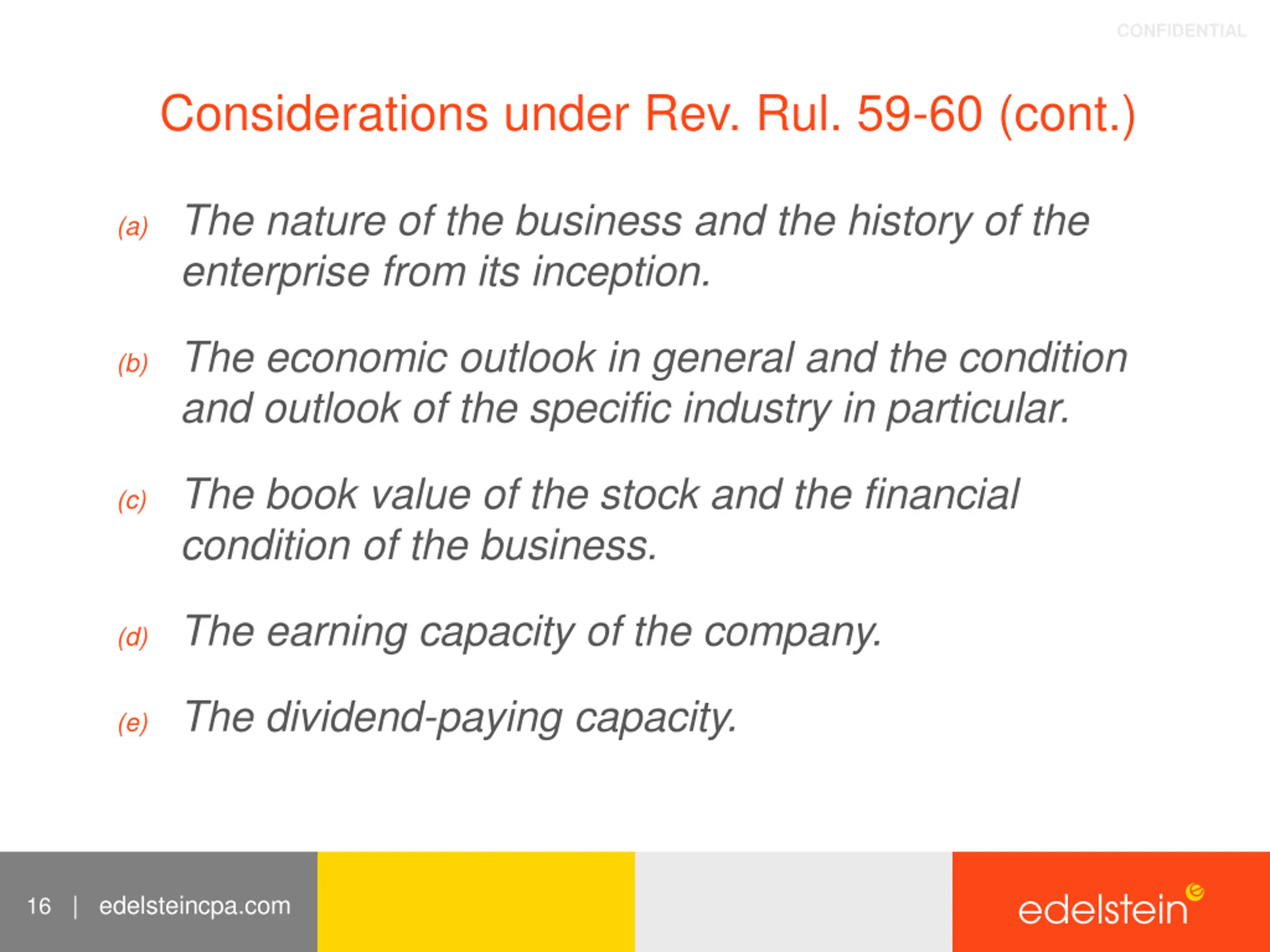 CONFIDENTIAL

Considerations under Rev. Rul. 59-60 (cont.)

(a) The nature of the business and the history of the enterprise from its inception.

(b) The economic outlook in general and the condition and outlook of the specific industry in particular.

(c) The book value of the stock and the financial condition of the business.

(d) The earning capacity of the company.

(e) The dividend-paying capacity.

16 | edelsteincpa.com

edelstein